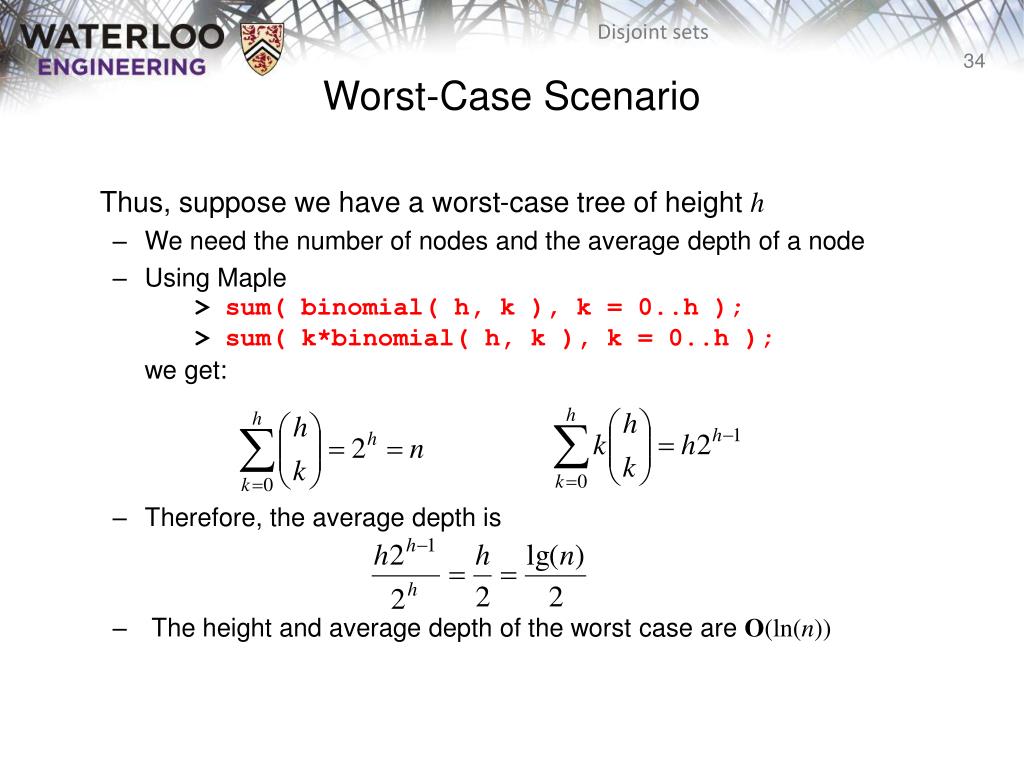 WATERLOO ENGINEERING

Disjoint sets

34

Worst-Case Scenario

Thus, suppose we have a worst-case tree of height $h$

– We need the number of nodes and the average depth of a node

– Using Maple
> sum( binomial( h, k ), k = 0..h );
> sum( k*binomial( h, k ), k = 0..h );
we get:

$\sum_{k=0}^{h} \binom{h}{k} = 2^h = n$

$\sum_{k=0}^{h} k\binom{h}{k} = h2^{h-1}$

– Therefore, the average depth is

$\frac{h2^{h-1}}{2^h} = \frac{h}{2} = \frac{\lg(n)}{2}$

– The height and average depth of the worst case are $\mathbf{O}(\ln(n))$